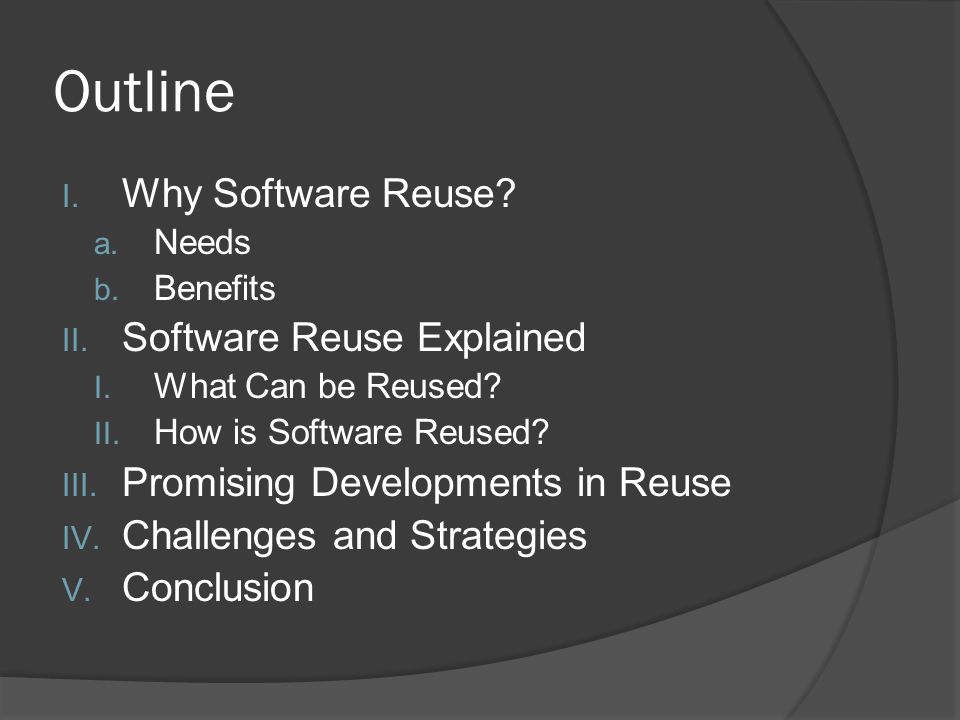 Outline

I. Why Software Reuse?
a. Needs
b. Benefits
II. Software Reuse Explained
I. What Can be Reused?
II. How is Software Reused?
III. Promising Developments in Reuse
IV. Challenges and Strategies
V. Conclusion